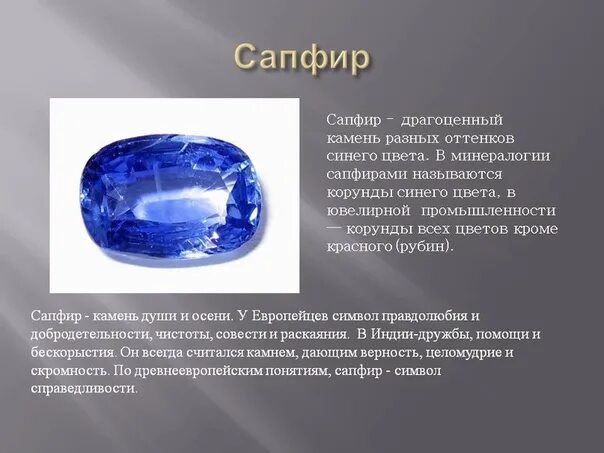 Сапфир

Сапфир - драгоценный камень разных оттенков синего цвета. В минералогии сапфирами называются корунды синего цвета, в ювелирной промышленности — корунды всех цветов кроме красного (рубин).

Сапфир - камень души и осени. У Европейцев символ правдолюбия и добродетельности, чистоты, совести и раскаяния. В Индии-дружбы, помощи и бескорыстия. Он всегда считался камнем, дающим верность, целомудрие и скромность. По древнеевропейским понятиям, сапфир - символ справедливости.